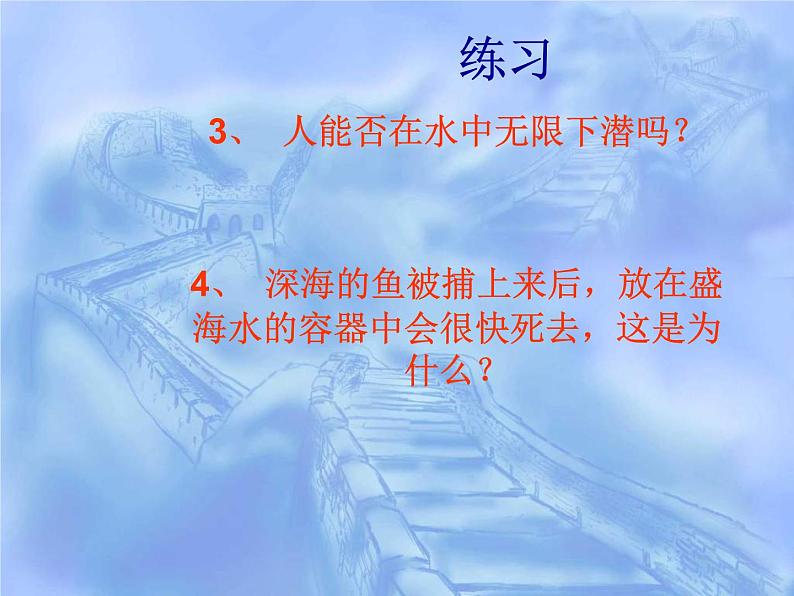 练习

3、 人能否在水中无限下潜吗？

4、 深海的鱼被捕上来后，放在盛海水的容器中会很快死去，这是为什么？